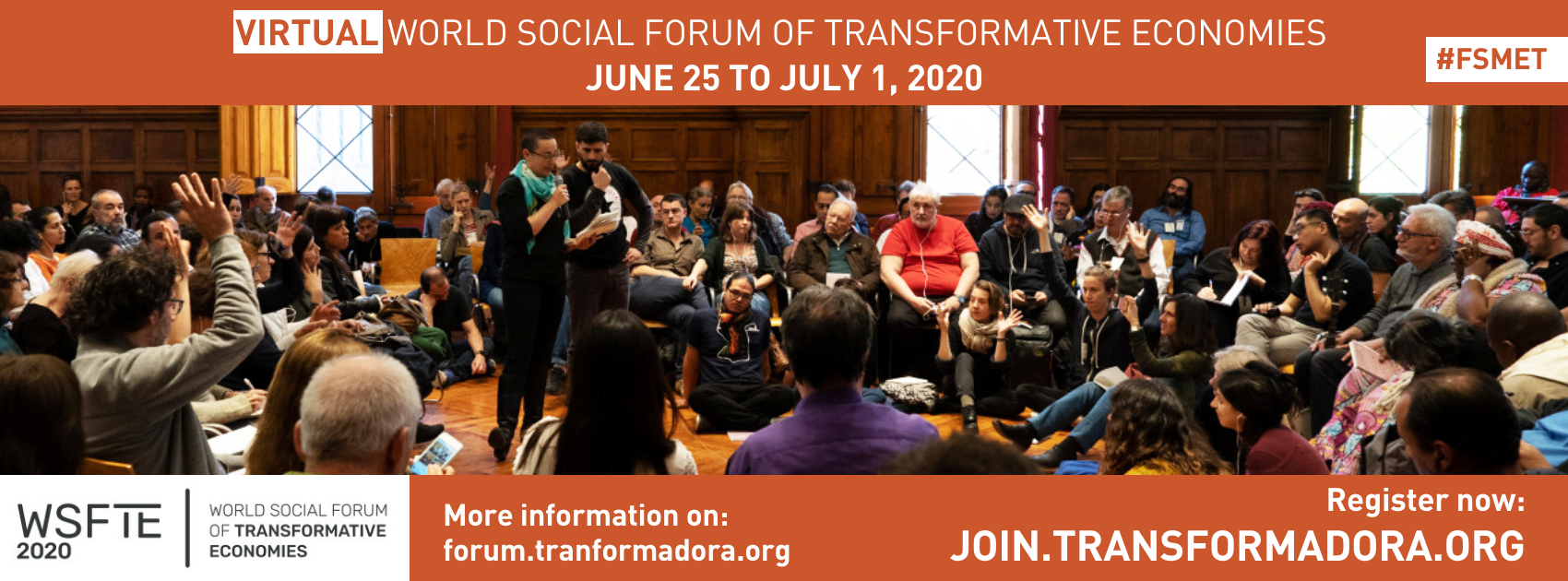 VIRTUAL WORLD SOCIAL FORUM OF TRANSFORMATIVE ECONOMIES
JUNE 25 TO JULY 1, 2020

#FSMET

WSFTE
2020

WORLD SOCIAL FORUM OF TRANSFORMATIVE ECONOMIES

More information on:
forum.tranformadora.org

Register now:
JOIN.TRANSFORMADORA.ORG